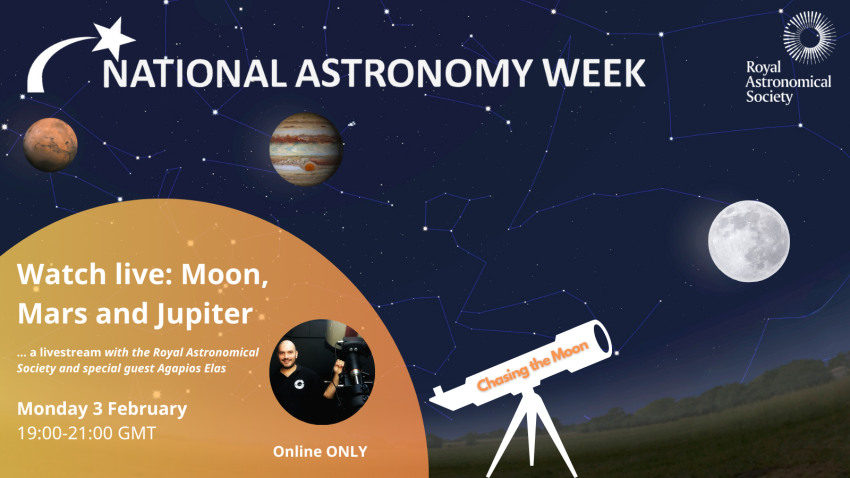 NATIONAL ASTRONOMY WEEK

Royal Astronomical Society

Watch live: Moon, Mars and Jupiter

... a livestream with the Royal Astronomical Society and special guest Agapios Elas

Monday 3 February
19:00-21:00 GMT

Online ONLY

Chasing the Moon